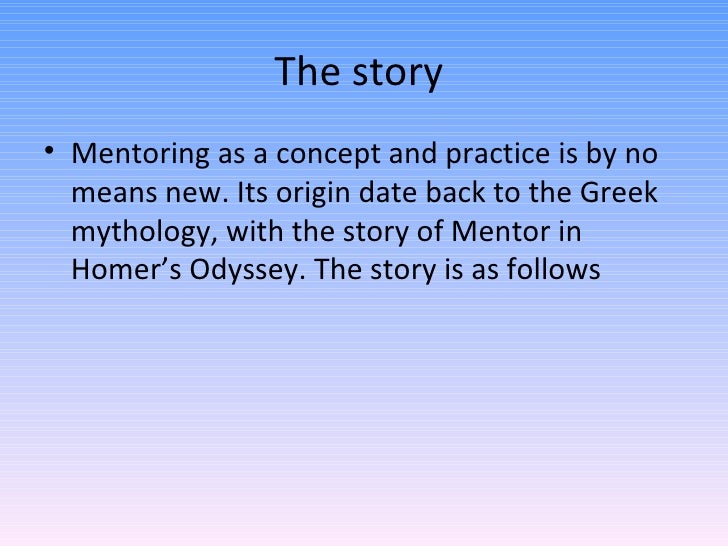 The story

• Mentoring as a concept and practice is by no means new. Its origin date back to the Greek mythology, with the story of Mentor in Homer’s Odyssey. The story is as follows